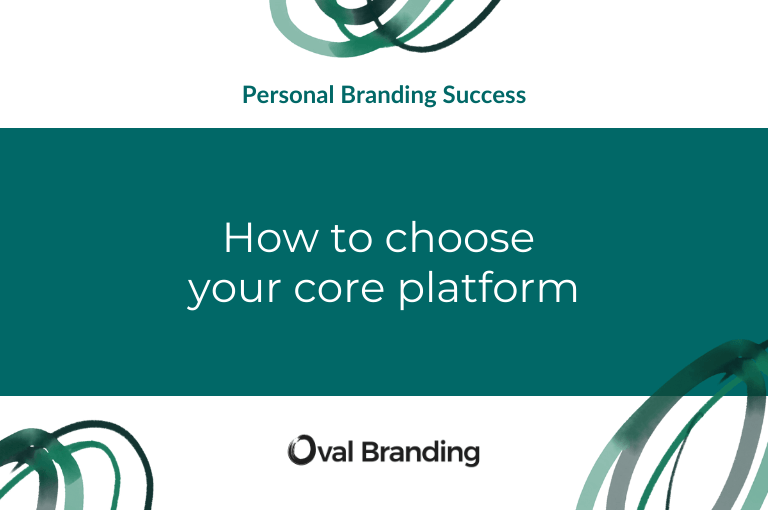 Personal Branding Success

How to choose your core platform

Oval Branding